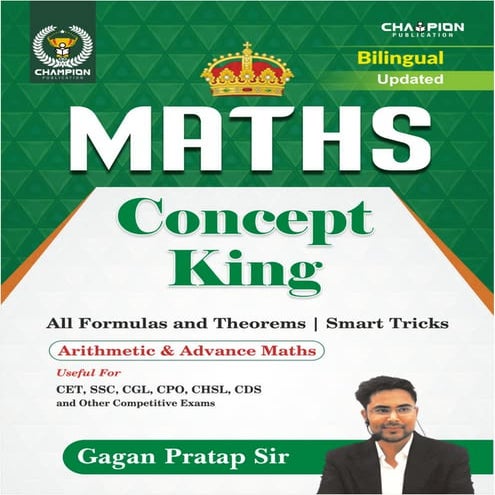 CHAMPION
PUBLICATION

CHAMPION
PUBLICATION

Bilingual
Updated

MATHS

Concept King

All Formulas and Theorems | Smart Tricks

Arithmetic & Advance Maths

Useful For
CET, SSC, CGL, CPO, CHSL, CDS
and Other Competitive Exams

Gagan Pratap Sir